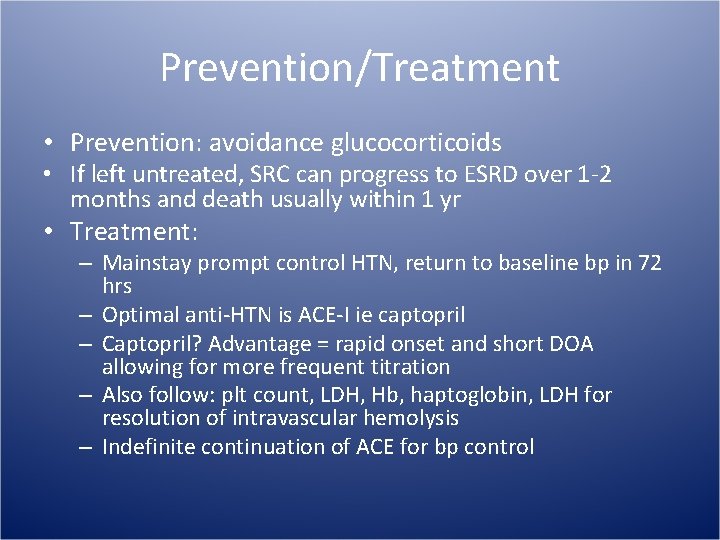 Prevention/Treatment

• Prevention: avoidance glucocorticoids
• If left untreated, SRC can progress to ESRD over 1-2 months and death usually within 1 yr
• Treatment:
– Mainstay prompt control HTN, return to baseline bp in 72 hrs
– Optimal anti-HTN is ACE-I ie captopril
– Captopril? Advantage = rapid onset and short DOA allowing for more frequent titration
– Also follow: plt count, LDH, Hb, haptoglobin, LDH for resolution of intravascular hemolysis
– Indefinite continuation of ACE for bp control